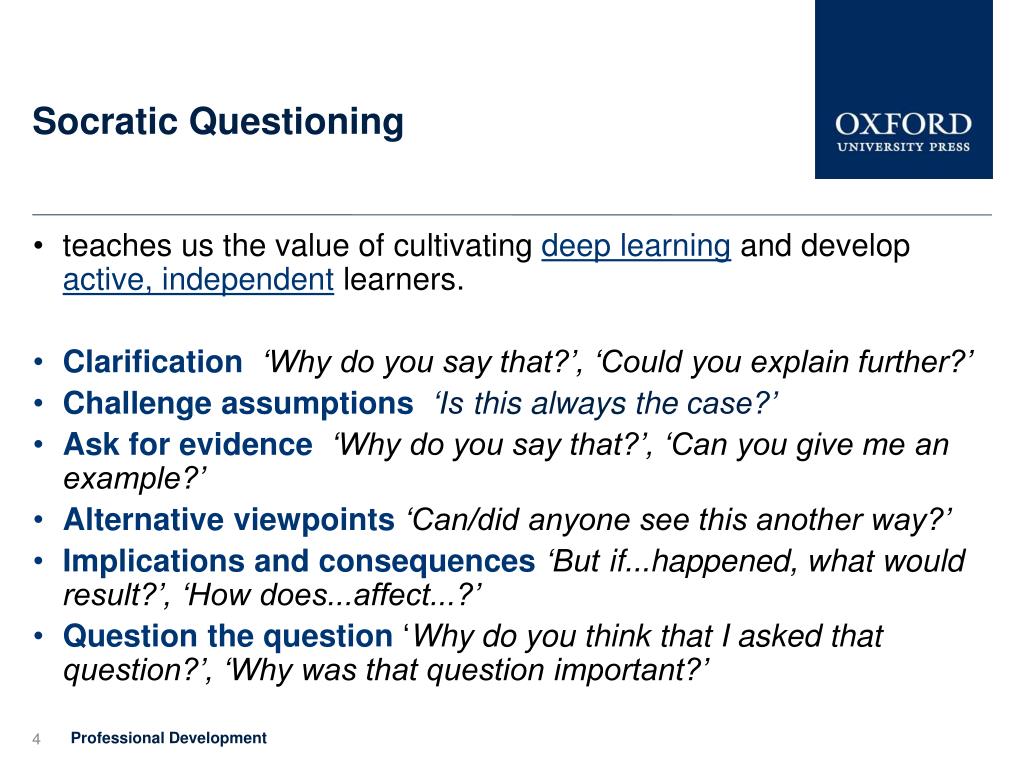 Socratic Questioning

OXFORD
UNIVERSITY PRESS

• teaches us the value of cultivating deep learning and develop active, independent learners.

• Clarification ‘Why do you say that?’, ‘Could you explain further?’
• Challenge assumptions ‘Is this always the case?’
• Ask for evidence ‘Why do you say that?’, ‘Can you give me an example?’
• Alternative viewpoints ‘Can/did anyone see this another way?’
• Implications and consequences ‘But if...happened, what would result?’, ‘How does...affect...?’
• Question the question ‘Why do you think that I asked that question?’, ‘Why was that question important?’

4 Professional Development